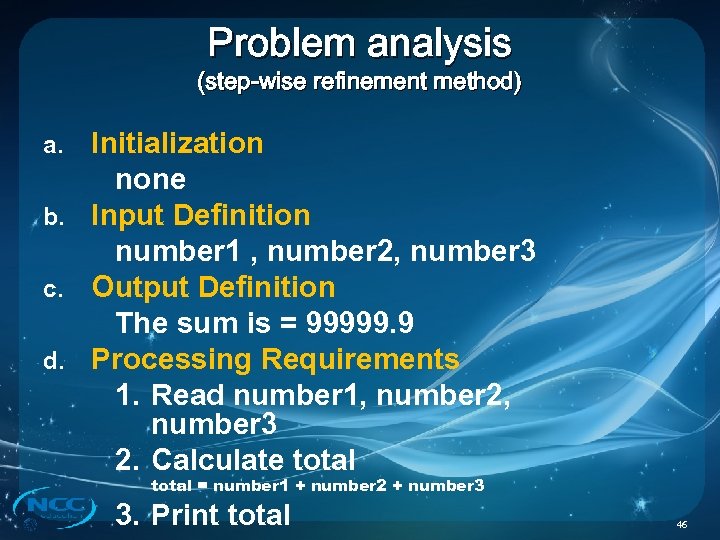 Problem analysis
(step-wise refinement method)

a. Initialization
none

b. Input Definition
number1 , number2, number3

c. Output Definition
The sum is = 99999.9

d. Processing Requirements
1. Read number1, number2, number3
2. Calculate total
total = number1 + number2 + number3
3. Print total

NCC

46